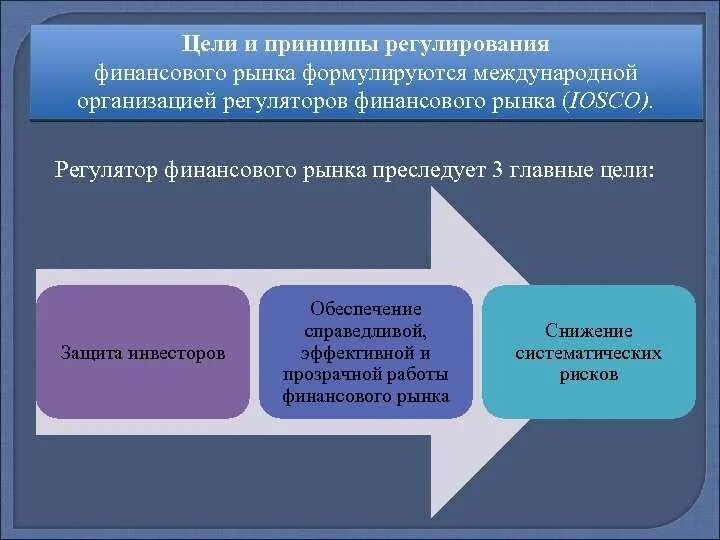 Цели и принципы регулирования финансового рынка формулируются международной организацией регуляторов финансового рынка (IOSCO).

Регулятор финансового рынка преследует 3 главные цели:

Защита инвесторов

Обеспечение справедливой, эффективной и прозрачной работы финансового рынка

Снижение систематических рисков